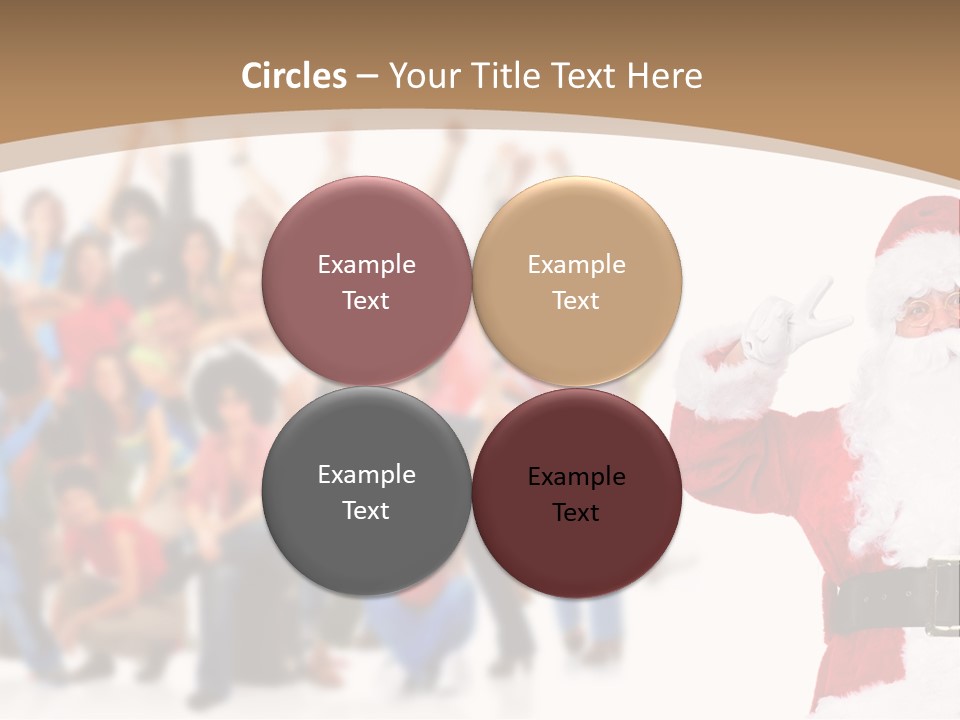 Circles – Your Title Text Here

Example Text

Example Text

Example Text

Example Text